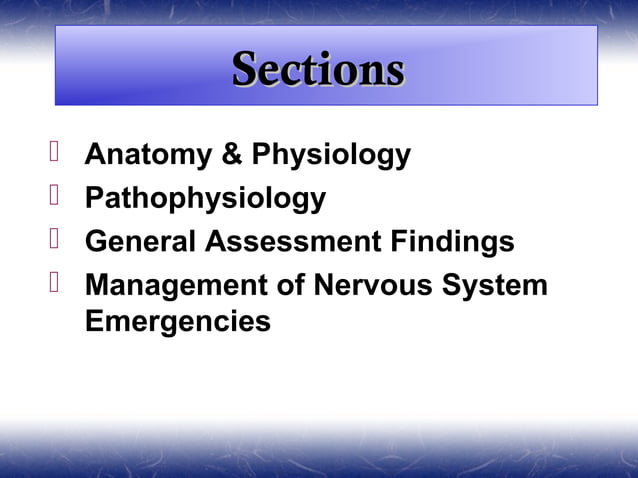 Sections

- Anatomy & Physiology
- Pathophysiology
- General Assessment Findings
- Management of Nervous System Emergencies